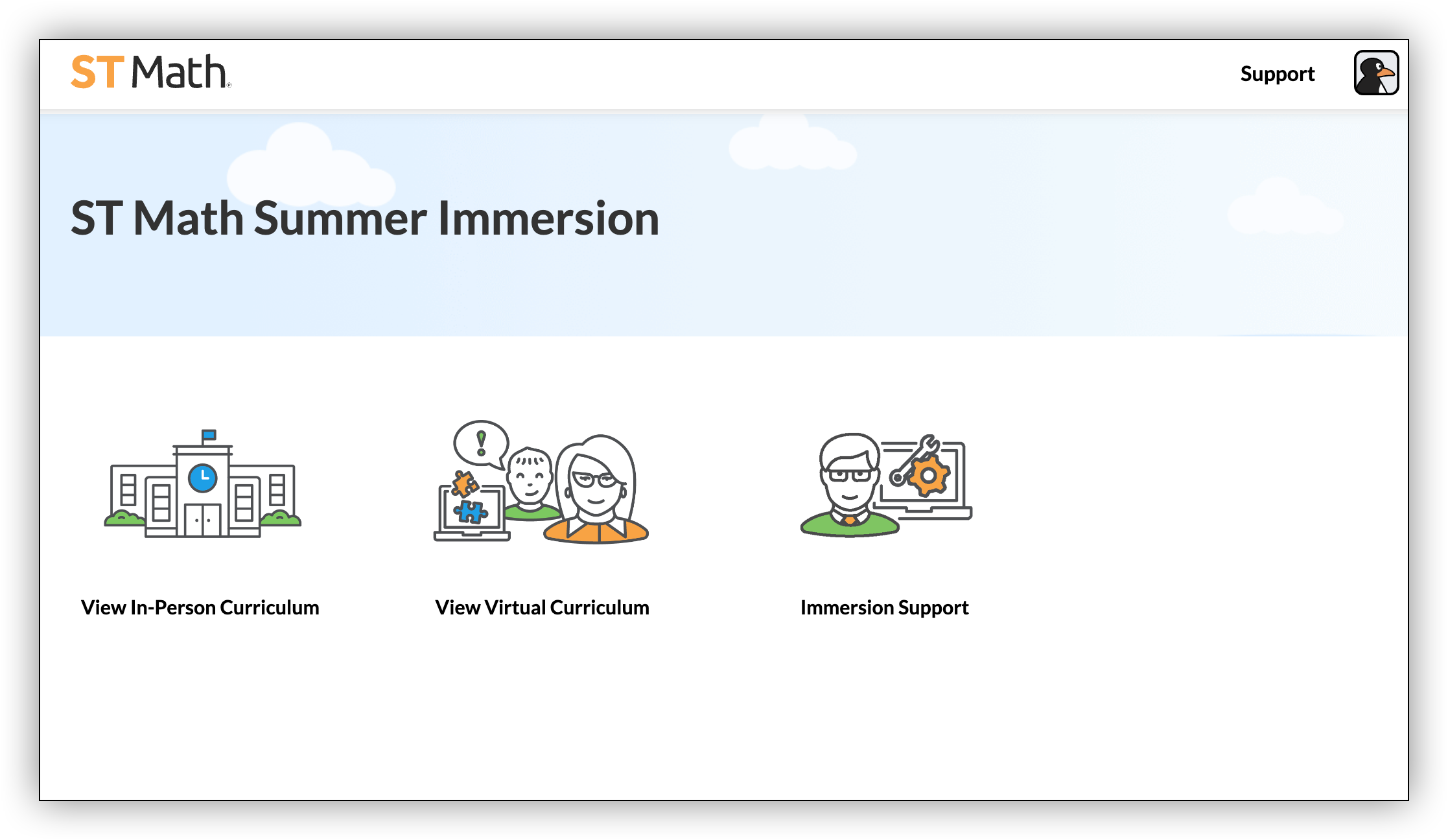 ST Math®

Support

ST Math Summer Immersion

View In-Person Curriculum

View Virtual Curriculum

Immersion Support